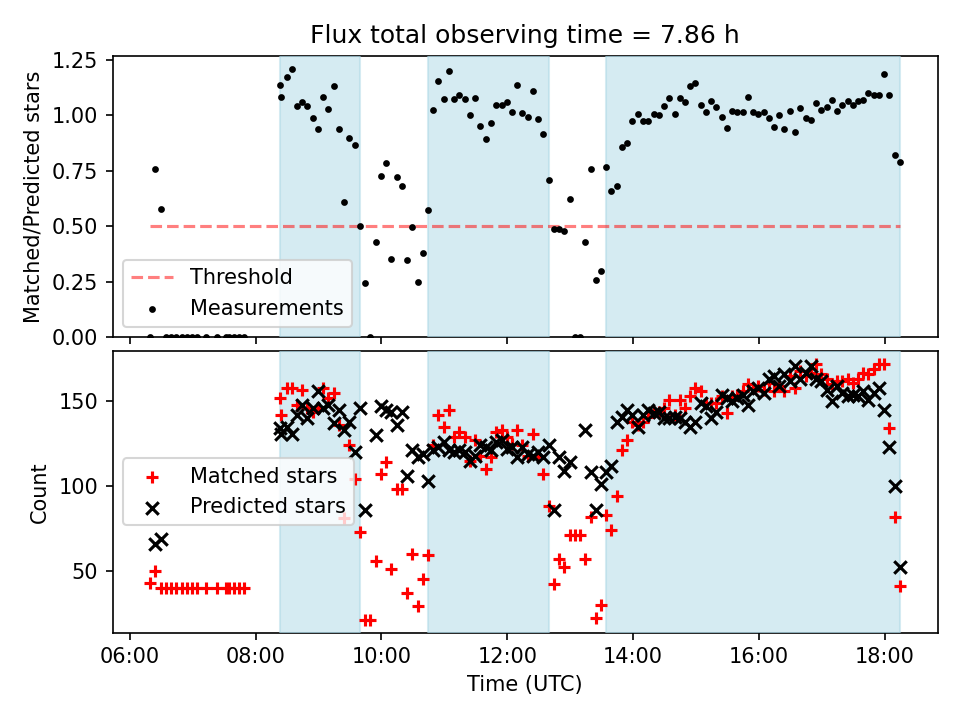 Flux total observing time = 7.86 h

Matched/Predicted stars

1.25
1.00
0.75
0.50
0.25
0.00

Threshold
Measurements

Count

150
100
50

Matched stars
Predicted stars

06:00 08:00 10:00 12:00 14:00 16:00 18:00

Time (UTC)